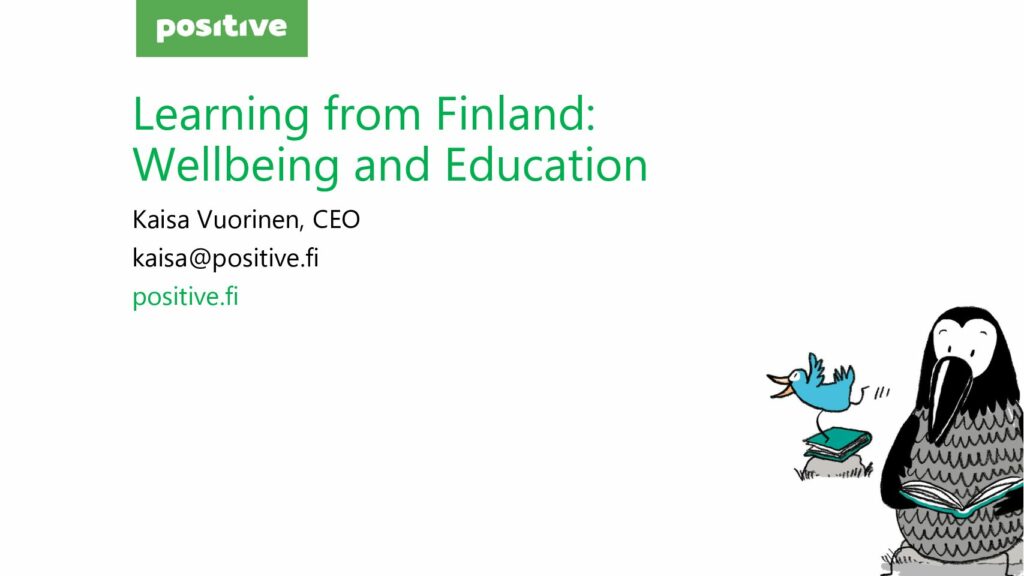 positive

Learning from Finland: Wellbeing and Education

Kaisa Vuorinen, CEO

kaisa@positive.fi

positive.fi